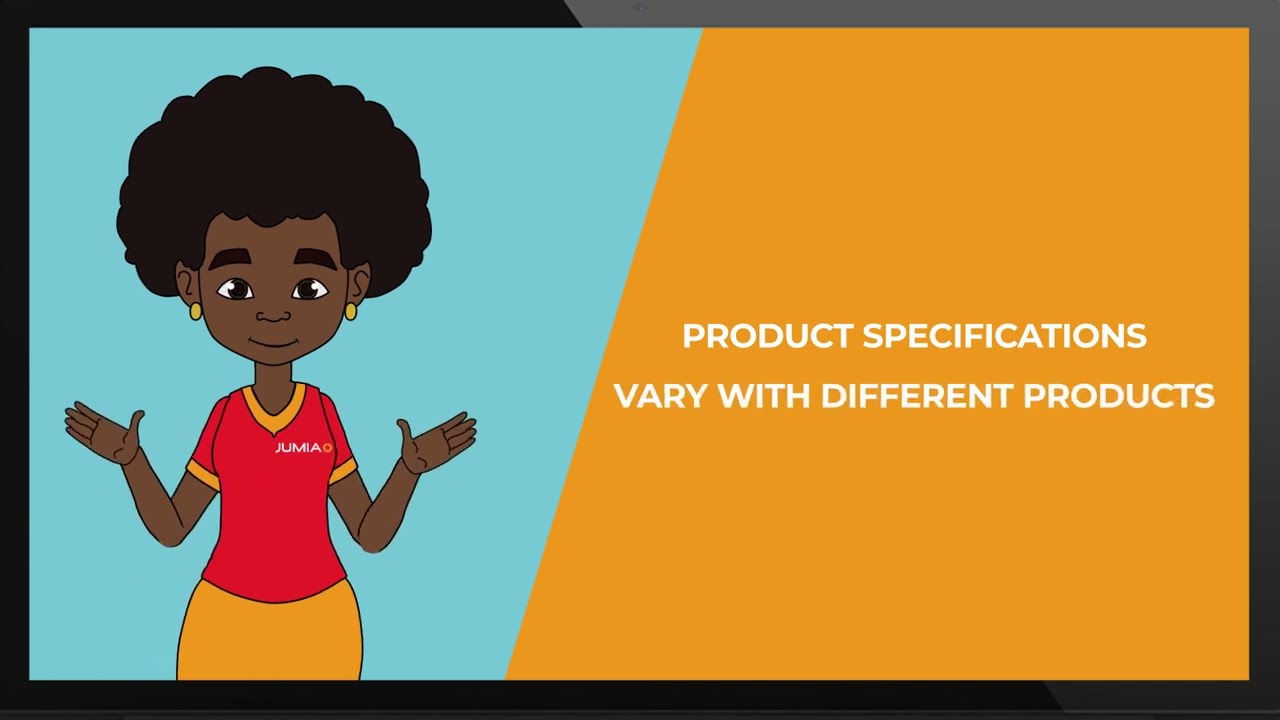 JUMIA

PRODUCT SPECIFICATIONS
VARY WITH DIFFERENT PRODUCTS